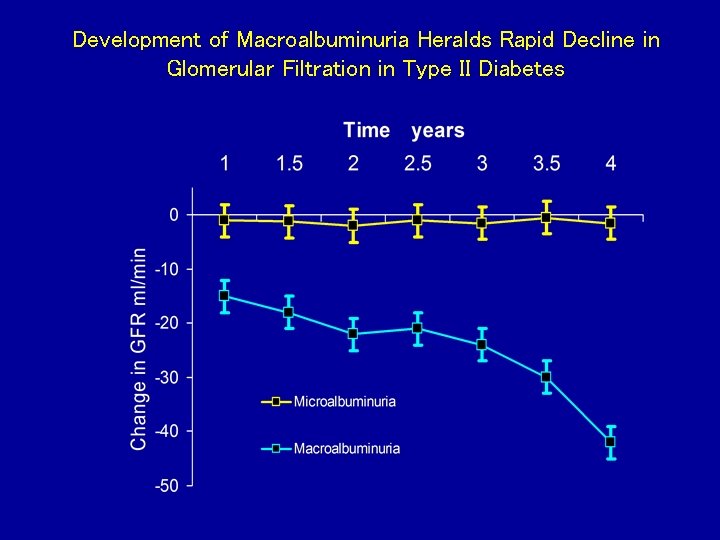 Development of Macroalbuminuria Heralds Rapid Decline in Glomerular Filtration in Type II Diabetes

Time years

1
1.5
2
2.5
3
3.5
4

Change in GFR ml/min

0
-10
-20
-30
-40
-50

Microalbuminuria
Macroalbuminuria